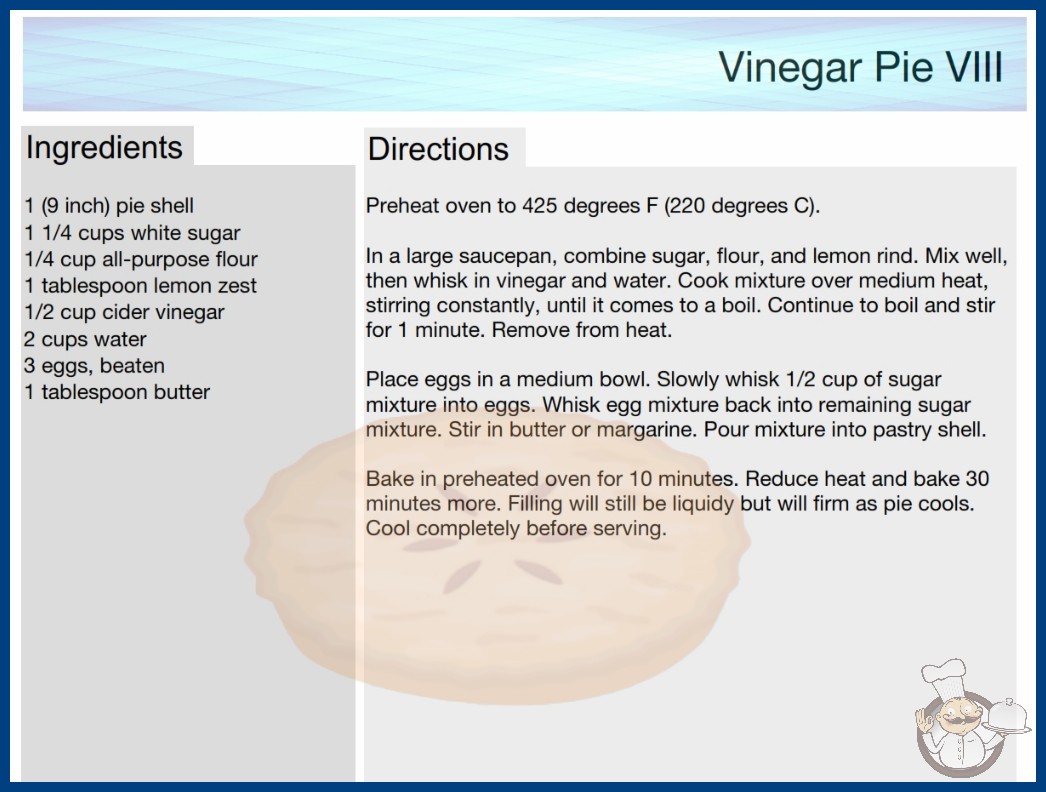 Vinegar Pie VIII

Ingredients

1 (9 inch) pie shell
1 1/4 cups white sugar
1/4 cup all-purpose flour
1 tablespoon lemon zest
1/2 cup cider vinegar
2 cups water
3 eggs, beaten
1 tablespoon butter

Directions

Preheat oven to 425 degrees F (220 degrees C).

In a large saucepan, combine sugar, flour, and lemon rind. Mix well, then whisk in vinegar and water. Cook mixture over medium heat, stirring constantly, until it comes to a boil. Continue to boil and stir for 1 minute. Remove from heat.

Place eggs in a medium bowl. Slowly whisk 1/2 cup of sugar mixture into eggs. Whisk egg mixture back into remaining sugar mixture. Stir in butter or margarine. Pour mixture into pastry shell.

Bake in preheated oven for 10 minutes. Reduce heat and bake 30 minutes more. Filling will still be liquidy but will firm as pie cools. Cool completely before serving.